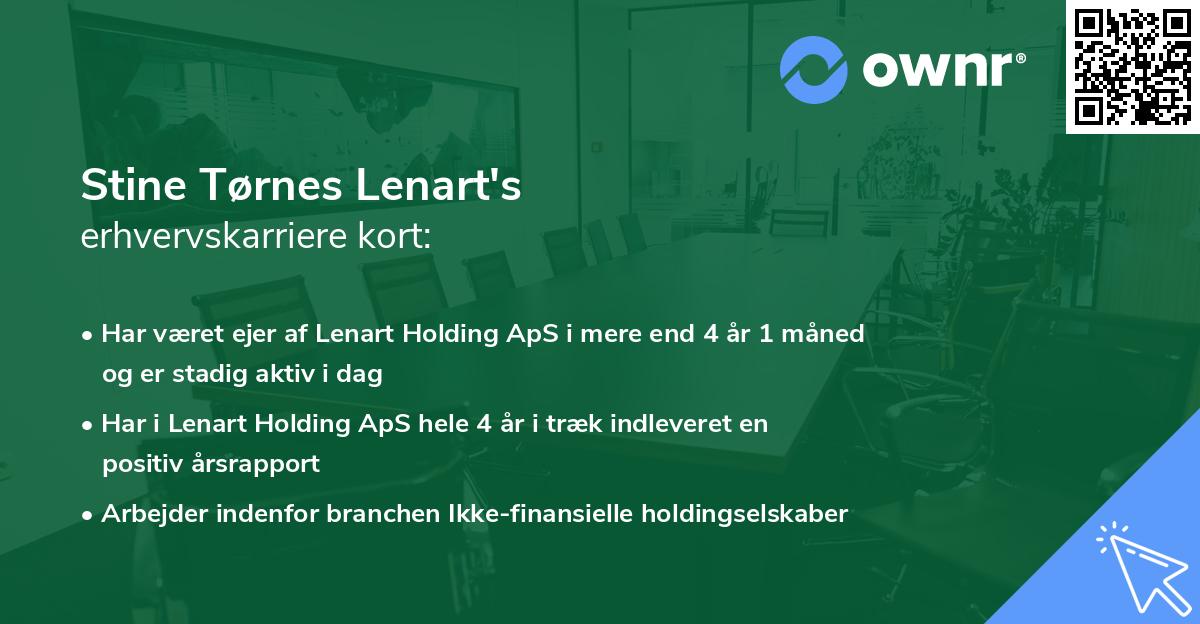 ownr®

Stine Tørnes Lenart's
erhvervskarriere kort:

• Har været ejer af Lenart Holding ApS i mere end 4 år 1 måned og er stadig aktiv i dag

• Har i Lenart Holding ApS hele 4 år i træk indleveret en positiv årsrapport

• Arbejder indenfor branchen Ikke-finansielle holdingselskaber